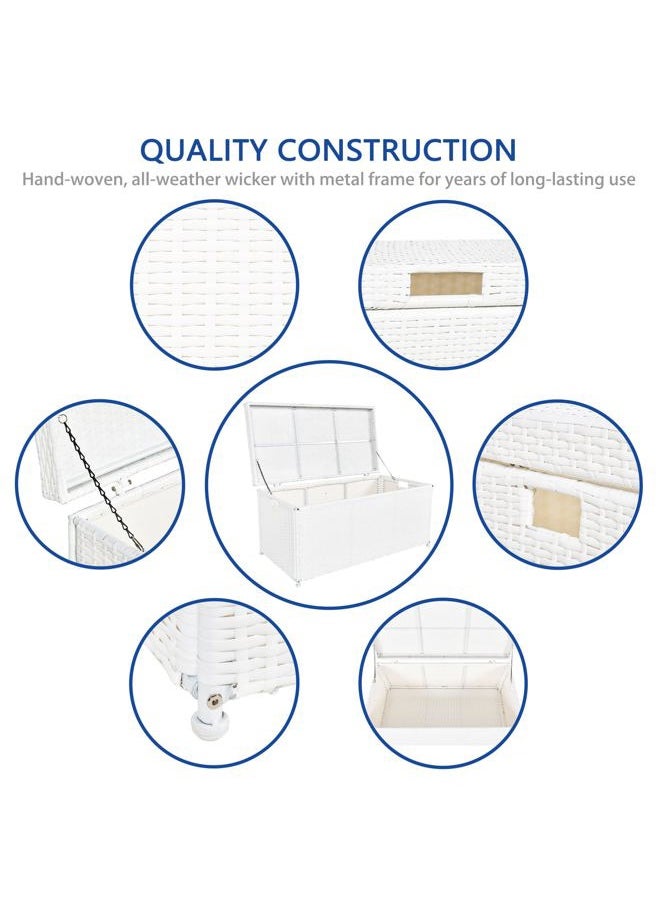 QUALITY CONSTRUCTION
Hand-woven, all-weather wicker with metal frame for years of long-lasting use